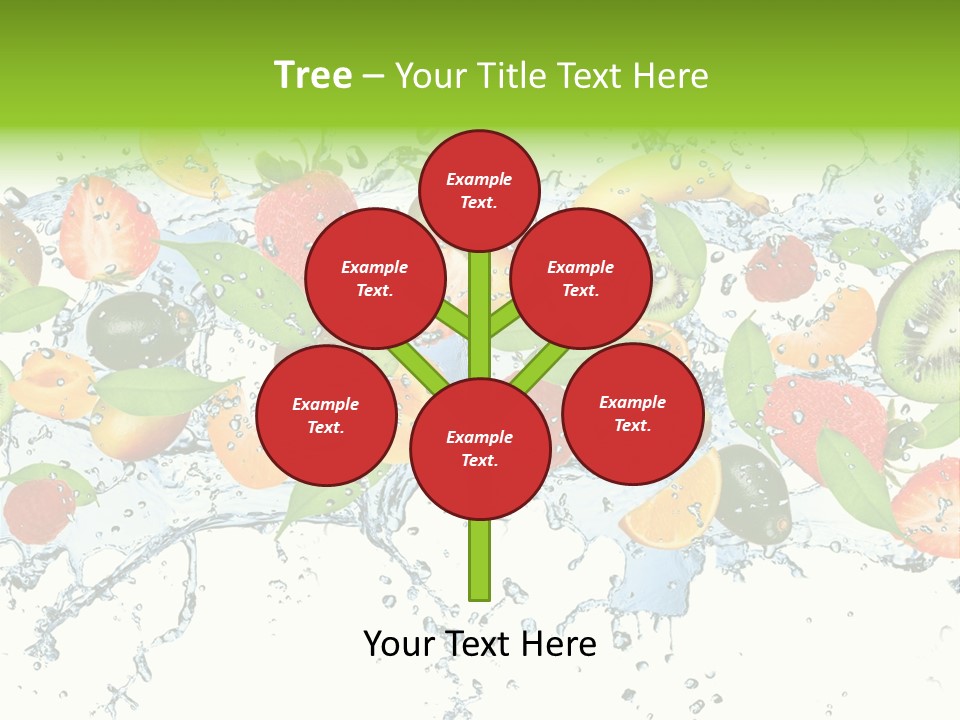 Tree – Your Title Text Here

Example Text.

Example Text.

Example Text.

Example Text.

Example Text.

Example Text.

Your Text Here